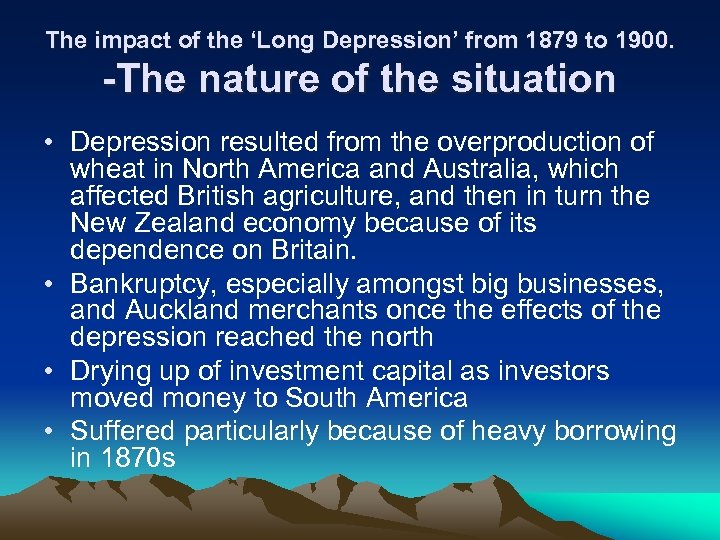 The impact of the ‘Long Depression’ from 1879 to 1900.
-The nature of the situation

• Depression resulted from the overproduction of wheat in North America and Australia, which affected British agriculture, and then in turn the New Zealand economy because of its dependence on Britain.
• Bankruptcy, especially amongst big businesses, and Auckland merchants once the effects of the depression reached the north
• Drying up of investment capital as investors moved money to South America
• Suffered particularly because of heavy borrowing in 1870s